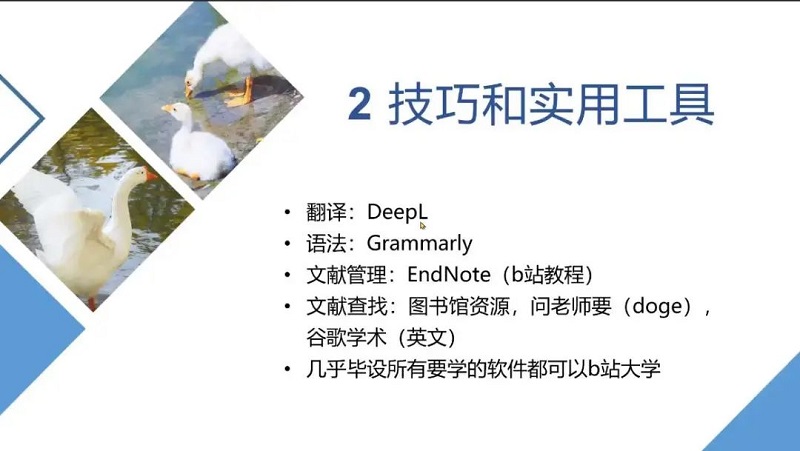 2 技巧和实用工具

• 翻译：DeepL
• 语法：Grammarly
• 文献管理：EndNote（b站教程）
• 文献查找：图书馆资源，问老师要（doge），谷歌学术（英文）
• 几乎毕设所有要学的软件都可以b站大学